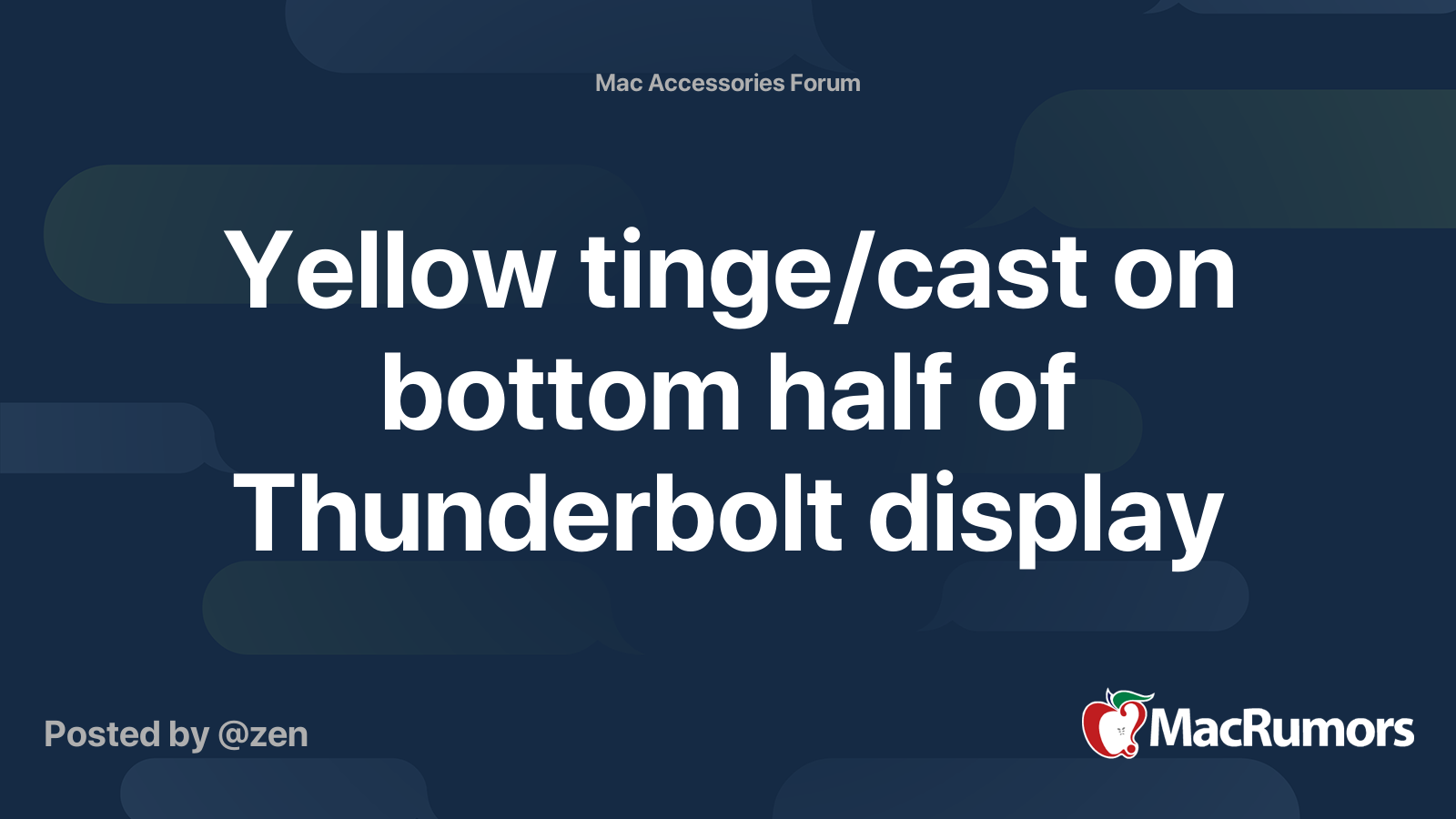 Mac Accessories Forum

Yellow tinge/cast on bottom half of Thunderbolt display

Posted by @zen

MacRumors